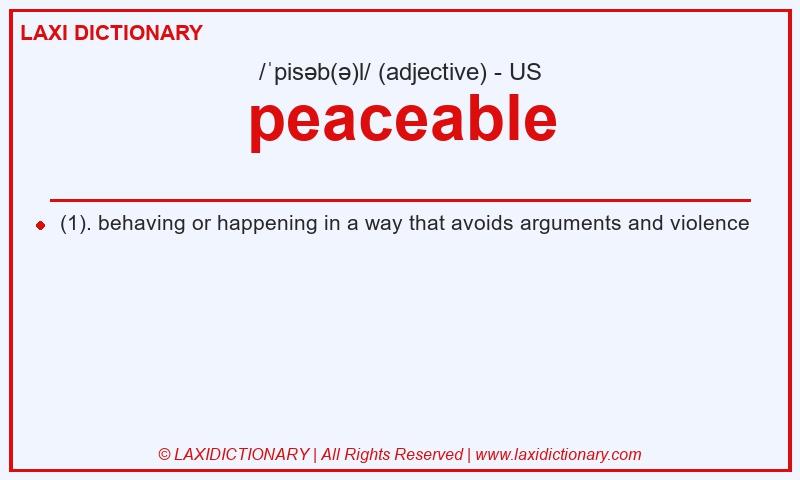 LAXI DICTIONARY

/ˈpisəb(ə)l/ (adjective) - US

peaceable

(1). behaving or happening in a way that avoids arguments and violence

© LAXIDICTIONARY | All Rights Reserved | www.laxidictionary.com